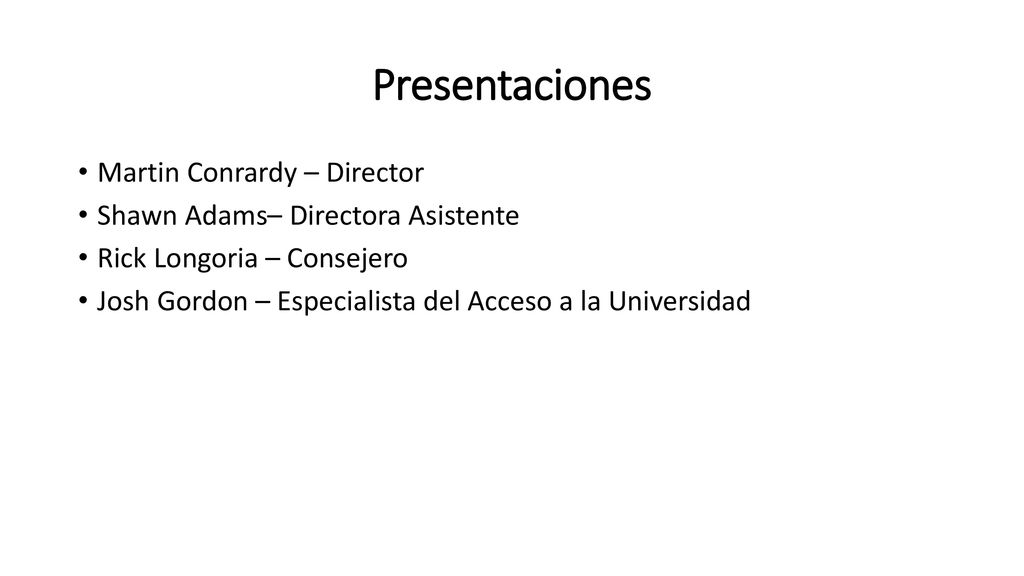 Presentaciones

• Martin Conrardy – Director
• Shawn Adams– Directora Asistente
• Rick Longoria – Consejero
• Josh Gordon – Especialista del Acceso a la Universidad